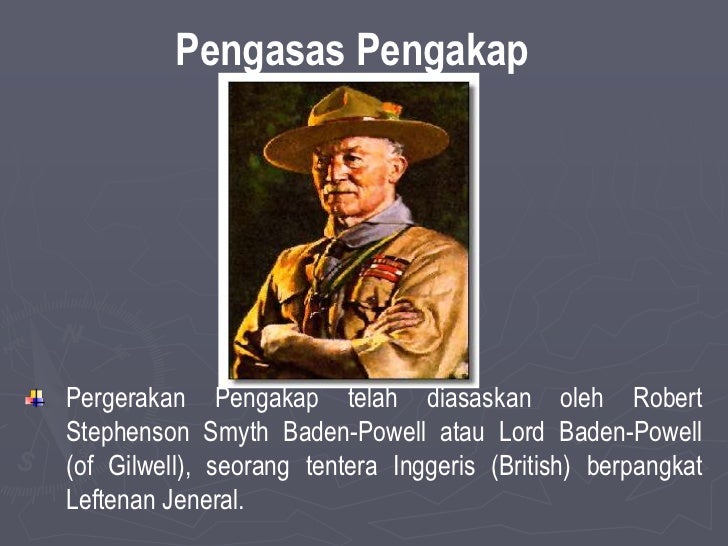 Pengasas Pengakap

Pergerakan Pengakap telah diasaskan oleh Robert Stephenson Smyth Baden-Powell atau Lord Baden-Powell (of Gilwell), seorang tentera Inggeris (British) berpangkat Leftenan Jeneral.